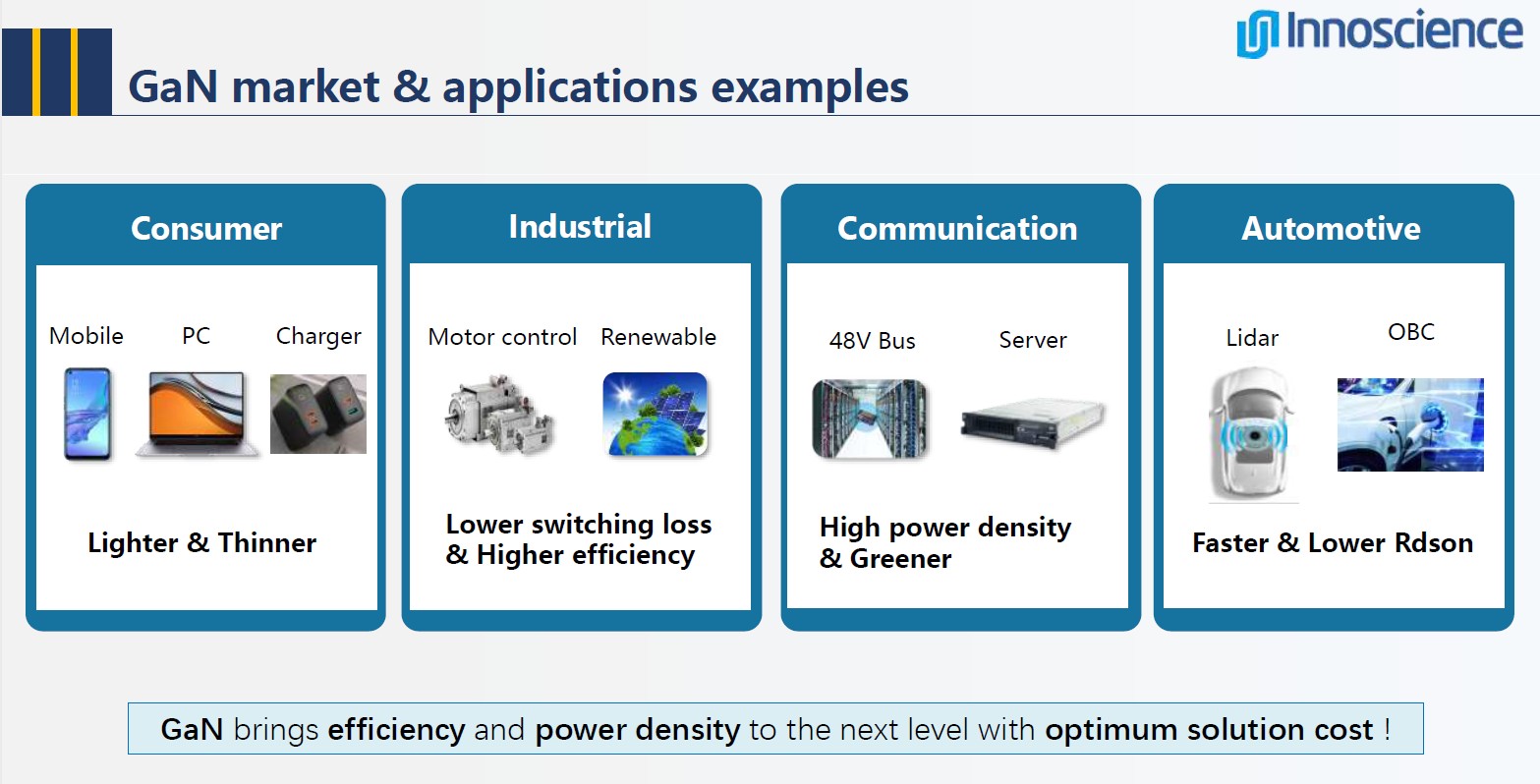 Innoscience

GaN market & applications examples

Consumer

Mobile PC Charger

Lighter & Thinner

Industrial

Motor control Renewable

Lower switching loss & Higher efficiency

Communication

48V Bus Server

High power density & Greener

Automotive

Lidar OBC

Faster & Lower Rdson

GaN brings efficiency and power density to the next level with optimum solution cost !